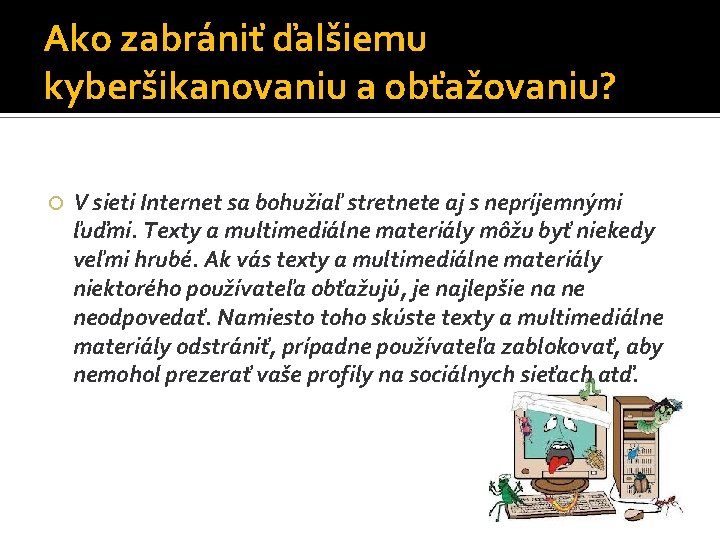 Ako zabrániť ďalšiemu kyberšikanovaniu a obťažovaniu?

V sieti Internet sa bohužiaľ stretnete aj s nepríjemnými ľuďmi. Texty a multimediálne materiály môžu byť niekedy veľmi hrubé. Ak vás texty a multimediálne materiály niektorého používateľa obťažujú, je najlepšie na ne neodpovedať. Namiesto toho skúste texty a multimediálne materiály odstrániť, prípadne používateľa zablokovať, aby nemohol prezerať vaše profily na sociálnych sieťach atď.